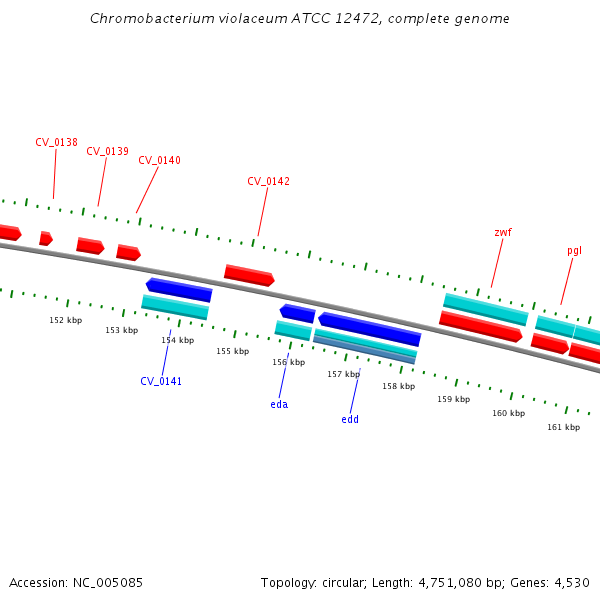 Chromobacterium violaceum ATCC 12472, complete genome

CV_0138
CV_0139
CV_0140
CV_0142
zwf
pgl

152 kbp
153 kbp
154 kbp
155 kbp
156 kbp
157 kbp
158 kbp
159 kbp
160 kbp
161 kbp

CV_0141
eda
edd

Accession: NC_005085
Topology: circular; Length: 4,751,080 bp; Genes: 4,530